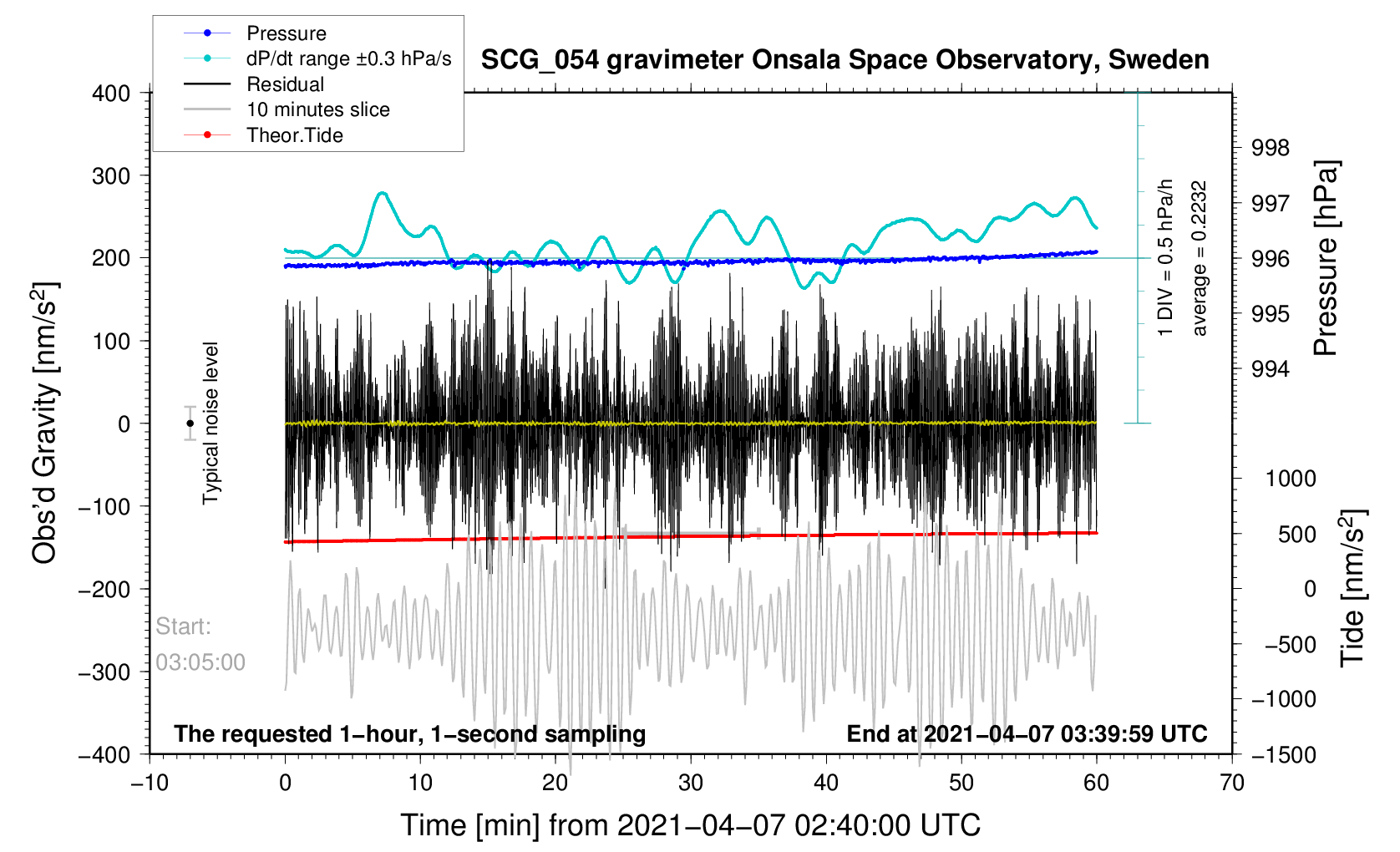 Pressure
dP/dt range ±0.3 hPa/s
Residual
10 minutes slice
Theor.Tide

SCG_054 gravimeter Onsala Space Observatory, Sweden

400
300
200
100
0
−100
−200
−300
−400

Obs'd Gravity [nm/s$^2$]

Typical noise level

Start:
03:05:00

1 DIV = 0.5 hPa/h
average = 0.2232

998
997
996
995
994

Pressure [hPa]

1000
500
0
−500
−1000
−1500

Tide [nm/s$^2$]

The requested 1−hour, 1−second sampling
End at 2021−04−07 03:39:59 UTC

−10
0
10
20
30
40
50
60
70

Time [min] from 2021−04−07 02:40:00 UTC